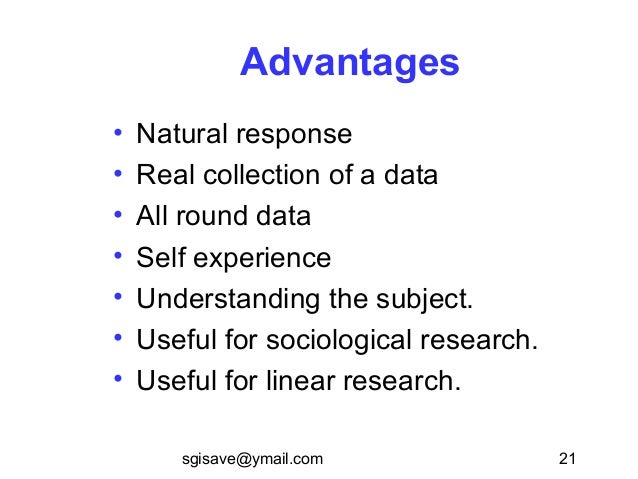 Advantages

• Natural response
• Real collection of a data
• All round data
• Self experience
• Understanding the subject.
• Useful for sociological research.
• Useful for linear research.

sgisave@ymail.com 21